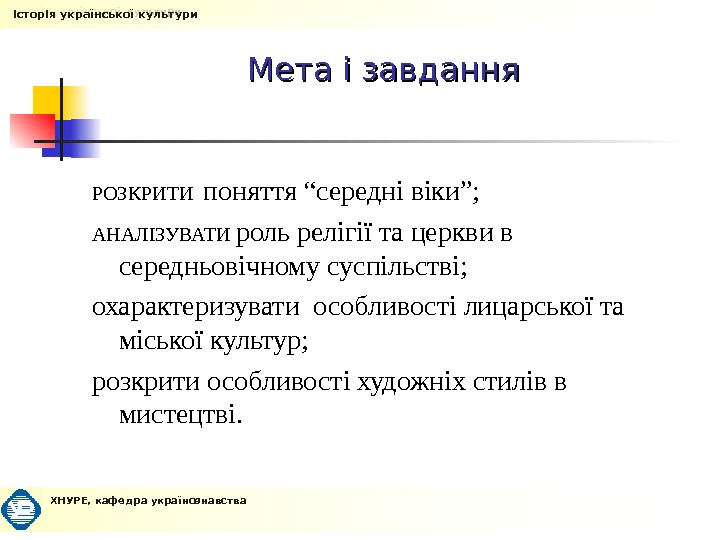 Історія української культури

Мета і завдання

РОЗКРИТИ поняття “середні віки”;

АНАЛІЗУВАТИ роль релігії та церкви в середньовічному суспільстві;

охарактеризувати особливості лицарської та міської культур;

розкрити особливості художніх стилів в мистецтві.

ХНУРЕ, кафедра українознавства